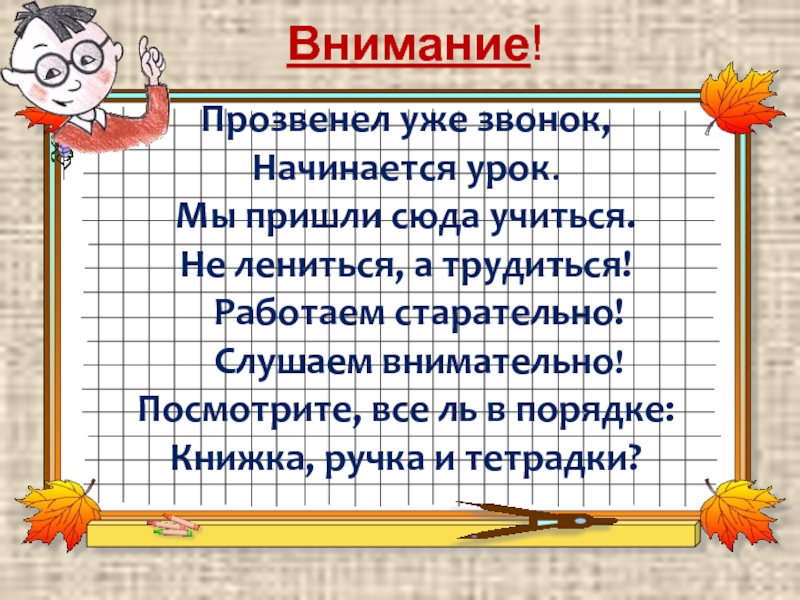 Внимание!

Прозвенел уже звонок,
Начинается урок.
Мы пришли сюда учиться.
Не лениться, а трудиться!
Работаем старательно!
Слушаем внимательно!
Посмотрите, все ль в порядке:
Книжка, ручка и тетрадки?